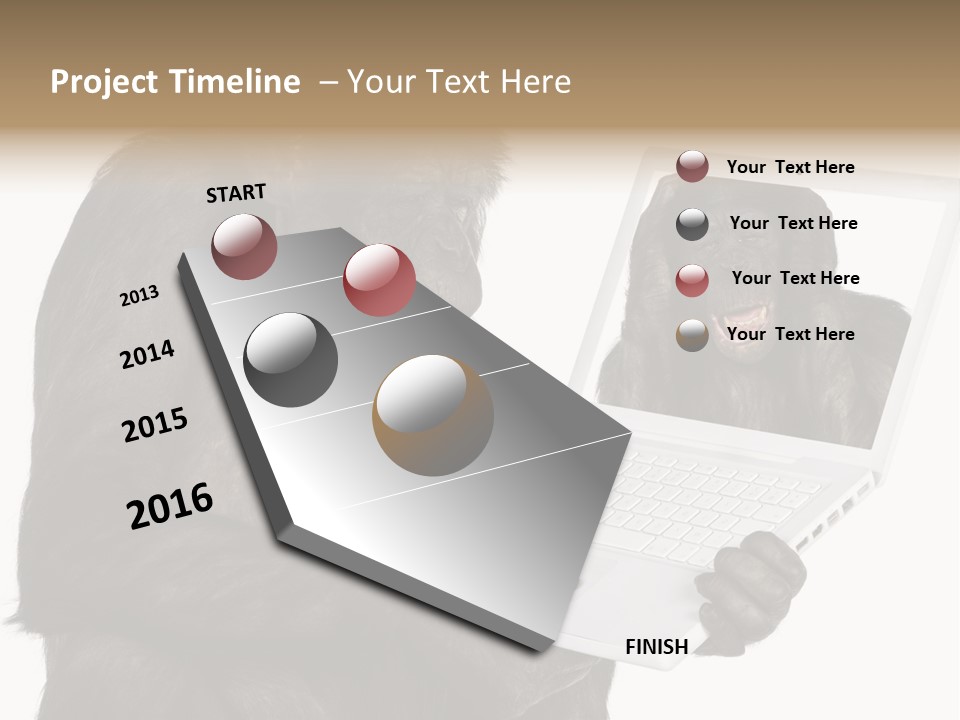 Project Timeline – Your Text Here

START

2013

2014

2015

2016

Your Text Here

Your Text Here

Your Text Here

Your Text Here

FINISH